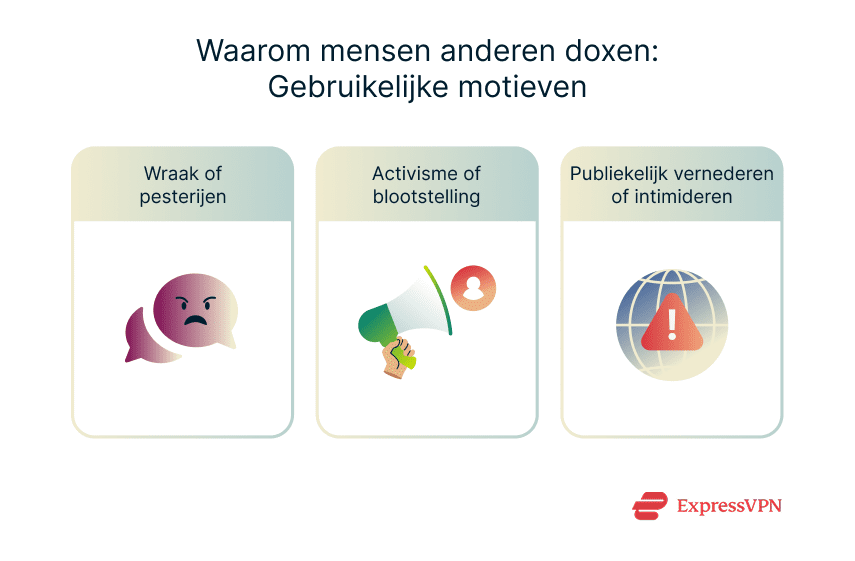 Waarom mensen anderen doxen: Gebruikelijke motieven

Wraak of pesterijen

Activisme of blootstelling

Publiekelijk vernederen of intimideren

ExpressVPN